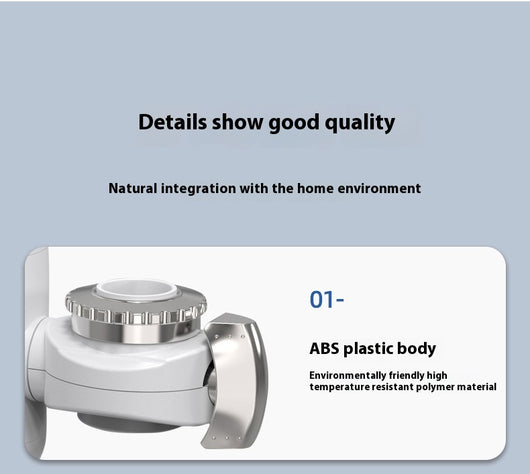 Details show good quality

Natural integration with the home environment

01-

ABS plastic body

Environmentally friendly high temperature resistant polymer material